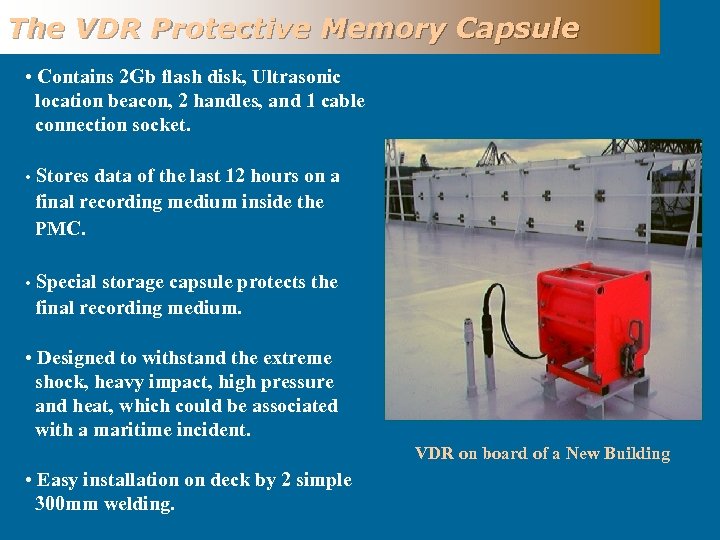 The VDR Protective Memory Capsule

• Contains 2Gb flash disk, Ultrasonic location beacon, 2 handles, and 1 cable connection socket.

• Stores data of the last 12 hours on a final recording medium inside the PMC.

• Special storage capsule protects the final recording medium.

• Designed to withstand the extreme shock, heavy impact, high pressure and heat, which could be associated with a maritime incident.

• Easy installation on deck by 2 simple 300mm welding.

VDR on board of a New Building